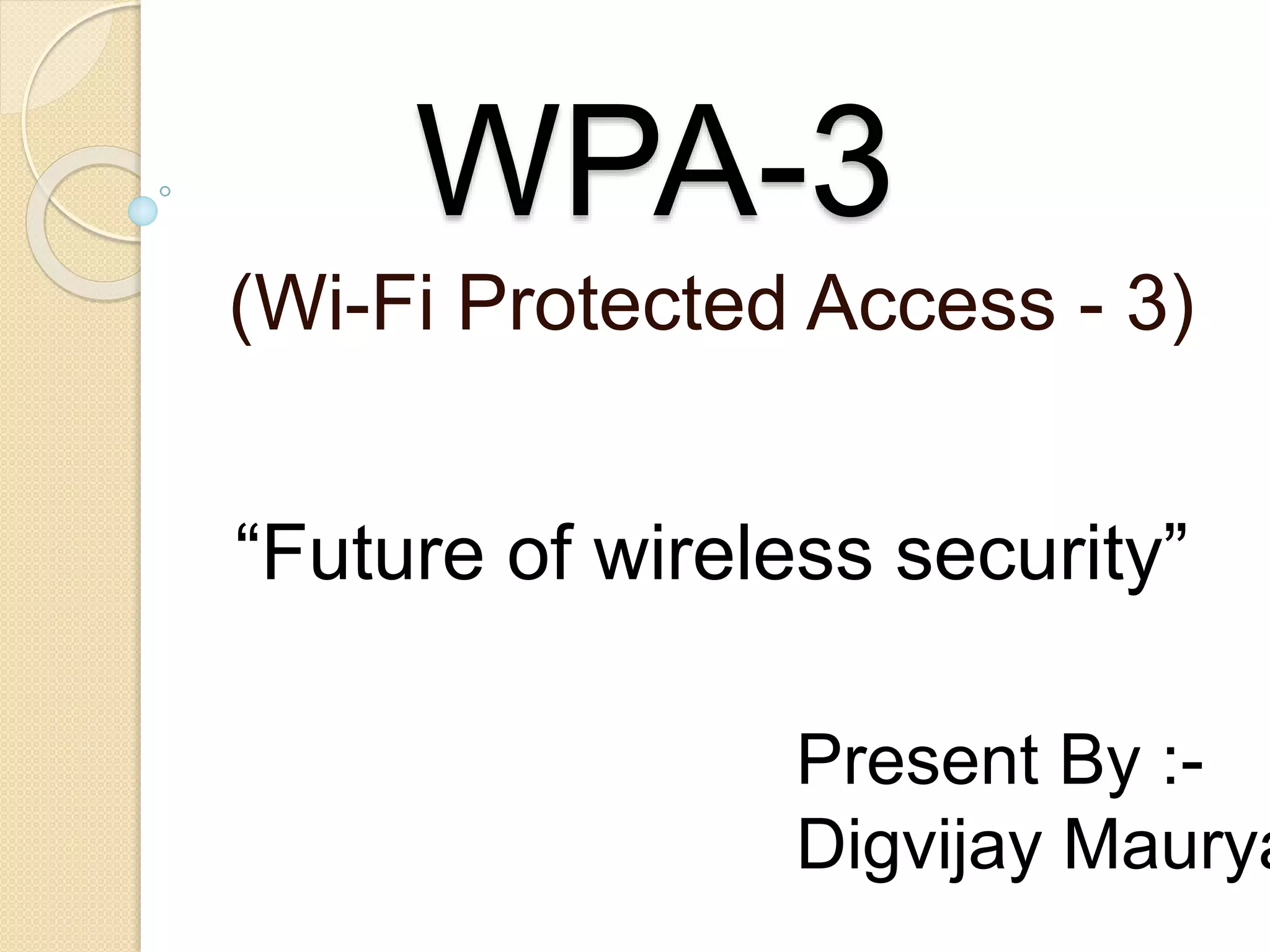 WPA-3

(Wi-Fi Protected Access - 3)

“Future of wireless security”

Present By :-
Digvijay Maurya